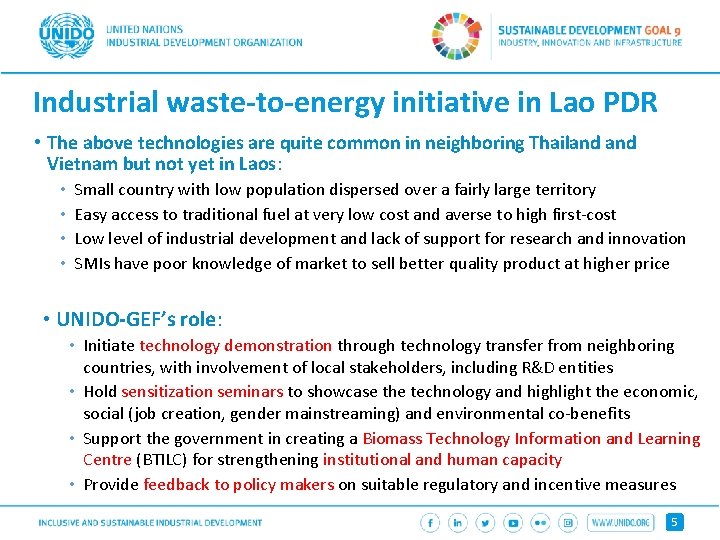 UNIDO

UNITED NATIONS
INDUSTRIAL DEVELOPMENT ORGANIZATION

SUSTAINABLE DEVELOPMENT GOAL 9
INDUSTRY, INNOVATION AND INFRASTRUCTURE

Industrial waste-to-energy initiative in Lao PDR

• The above technologies are quite common in neighboring Thailand and Vietnam but not yet in Laos:
• Small country with low population dispersed over a fairly large territory
• Easy access to traditional fuel at very low cost and averse to high first-cost
• Low level of industrial development and lack of support for research and innovation
• SMIs have poor knowledge of market to sell better quality product at higher price

• UNIDO-GEF's role:
• Initiate technology demonstration through technology transfer from neighboring countries, with involvement of local stakeholders, including R&D entities
• Hold sensitization seminars to showcase the technology and highlight the economic, social (job creation, gender mainstreaming) and environmental co-benefits
• Support the government in creating a Biomass Technology Information and Learning Centre (BTILC) for strengthening institutional and human capacity
• Provide feedback to policy makers on suitable regulatory and incentive measures

INCLUSIVE AND SUSTAINABLE INDUSTRIAL DEVELOPMENT

WWW.UNIDO.ORG

5